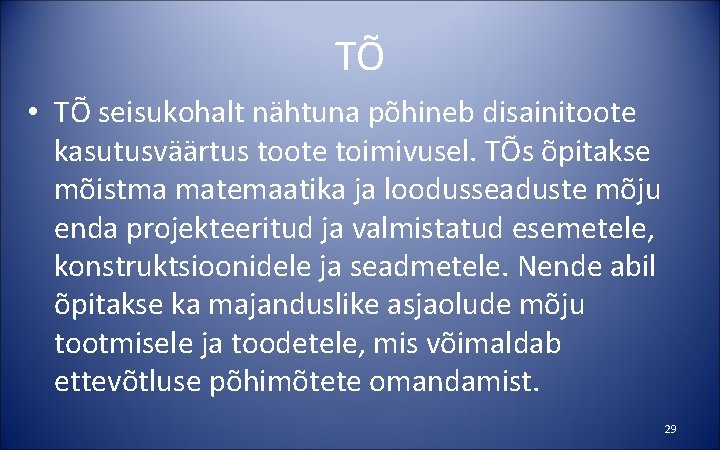 TÕ

• TÕ seisukohalt nähtuna põhineb disainitoote kasutusväärtus toote toimivusel. TÕs õpitakse mõistma matemaatika ja loodusseaduste mõju enda projekteeritud ja valmistatud esemetele, konstruktsioonidele ja seadmetele. Nende abil õpitakse ka majanduslike asjaolude mõju tootmisele ja toodetele, mis võimaldab ettevõtluse põhimõtete omandamist.

29